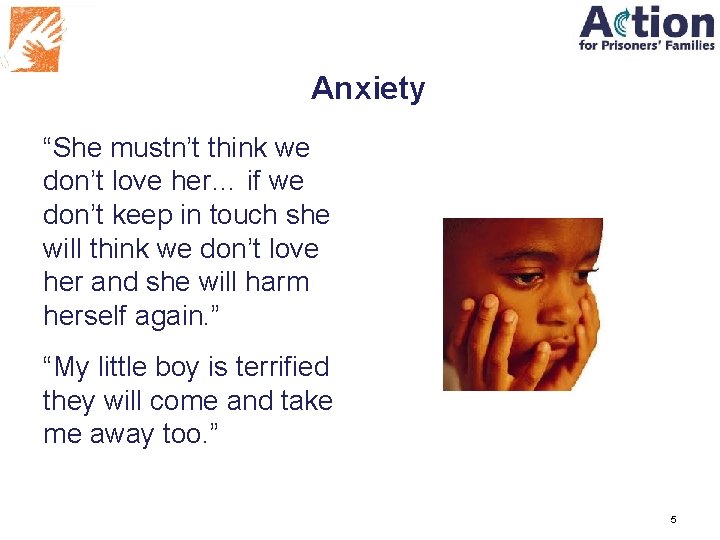 Action
for Prisoners' Families

Anxiety

“She mustn’t think we don’t love her… if we don’t keep in touch she will think we don’t love her and she will harm herself again.”

“My little boy is terrified they will come and take me away too.”

5